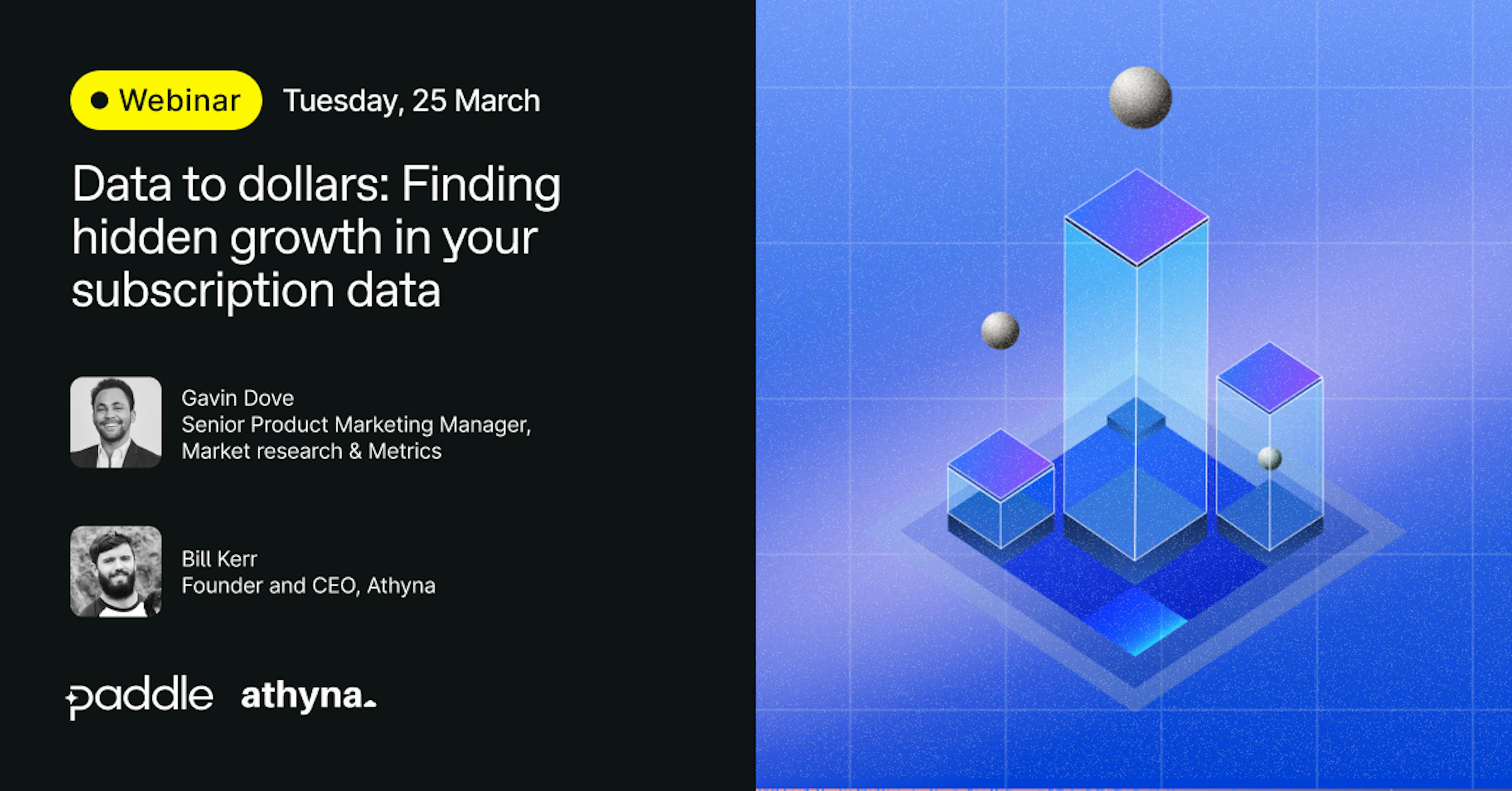 Webinar Tuesday, 25 March

Data to dollars: Finding hidden growth in your subscription data

Gavin Dove
Senior Product Marketing Manager, Market research & Metrics

Bill Kerr
Founder and CEO, Athyna

paddle athyna.